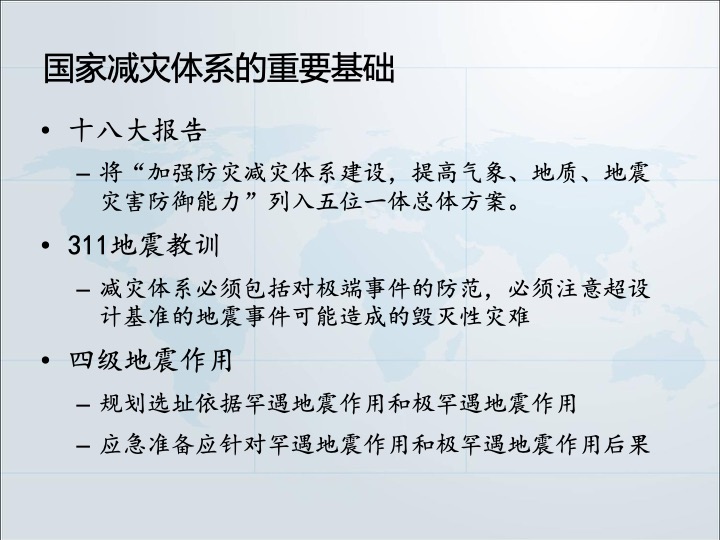 国家减灾体系的重要基础

• 十八大报告

– 将“加强防灾减灾体系建设，提高气象、地质、地震灾害防御能力”列入五位一体总体方案。

• 311地震教训

– 减灾体系必须包括对极端事件的防范，必须注意超设计基准的地震事件可能造成的毁灭性灾难

• 四级地震作用

– 规划选址依据罕遇地震作用和极罕遇地震作用

– 应急准备应针对罕遇地震作用和极罕遇地震作用后果